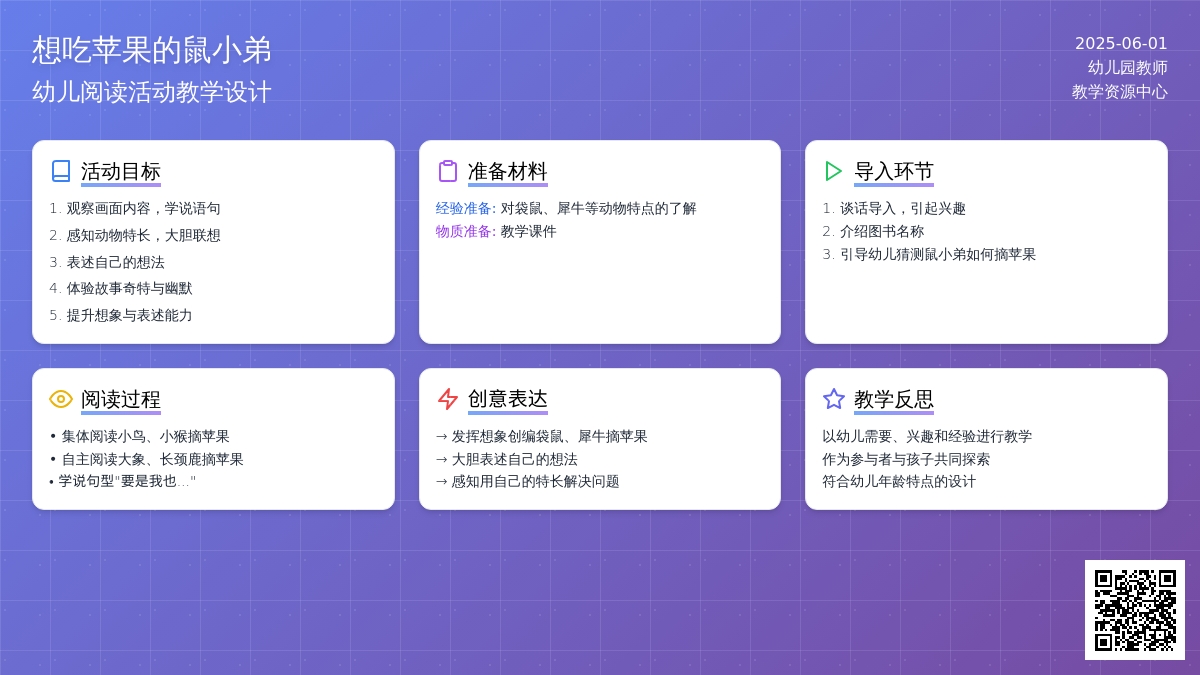 想吃苹果的鼠小弟
幼儿阅读活动教学设计

2025-06-01
幼儿园教师
教学资源中心

活动目标
1. 观察画面内容，学说语句
2. 感知动物特长，大胆联想
3. 表述自己的想法
4. 体验故事奇特与幽默
5. 提升想象与表述能力

准备材料
经验准备: 对袋鼠、犀牛等动物特点的了解
物质准备: 教学课件

导入环节
1. 谈话导入，引起兴趣
2. 介绍图书名称
3. 引导幼儿猜测鼠小弟如何摘苹果

阅读过程
• 集体阅读小鸟、小猴摘苹果
• 自主阅读大象、长颈鹿摘苹果
• 学说句型"要是我也..."

创意表达
→ 发挥想象创编袋鼠、犀牛摘苹果
→ 大胆表述自己的想法
→ 感知用自己的特长解决问题

教学反思
以幼儿需要、兴趣和经验进行教学
作为参与者与孩子共同探索
符合幼儿年龄特点的设计